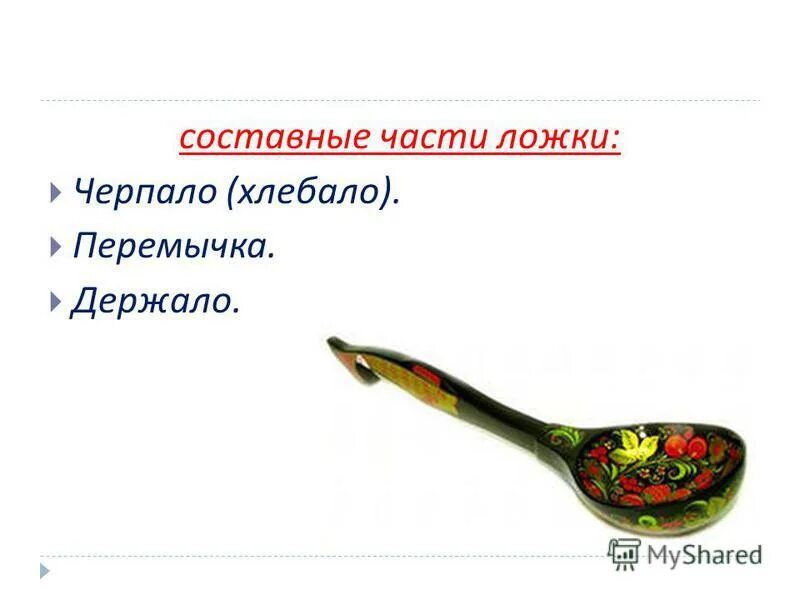 составные части ложки:

Черпало (хлебало).

Перемычка.

Держало.

MyShared